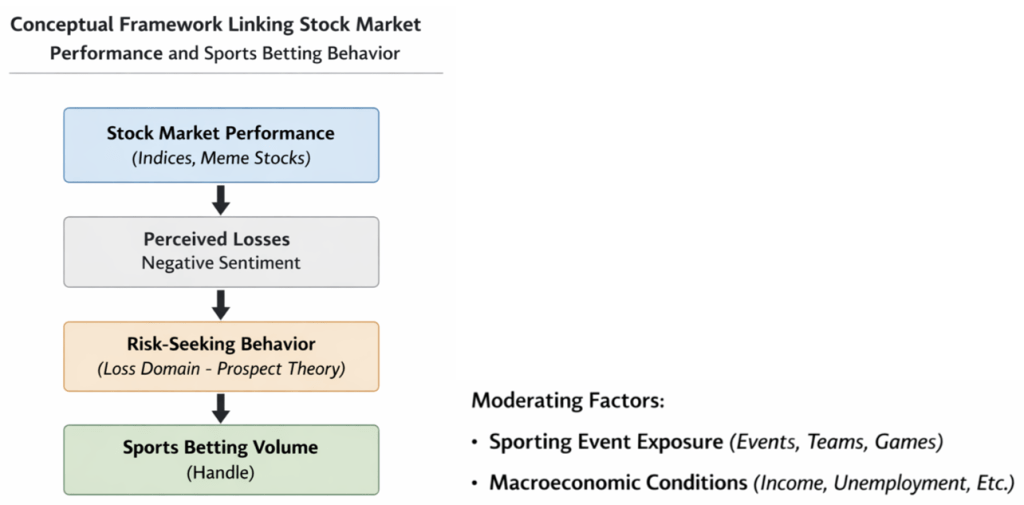 Conceptual Framework Linking Stock Market Performance and Sports Betting Behavior

Stock Market Performance
(Indices, Meme Stocks)

Perceived Losses
Negative Sentiment

Risk-Seeking Behavior
(Loss Domain - Prospect Theory)

Sports Betting Volume
(Handle)

Moderating Factors:

• Sporting Event Exposure (Events, Teams, Games)

• Macroeconomic Conditions (Income, Unemployment, Etc.)